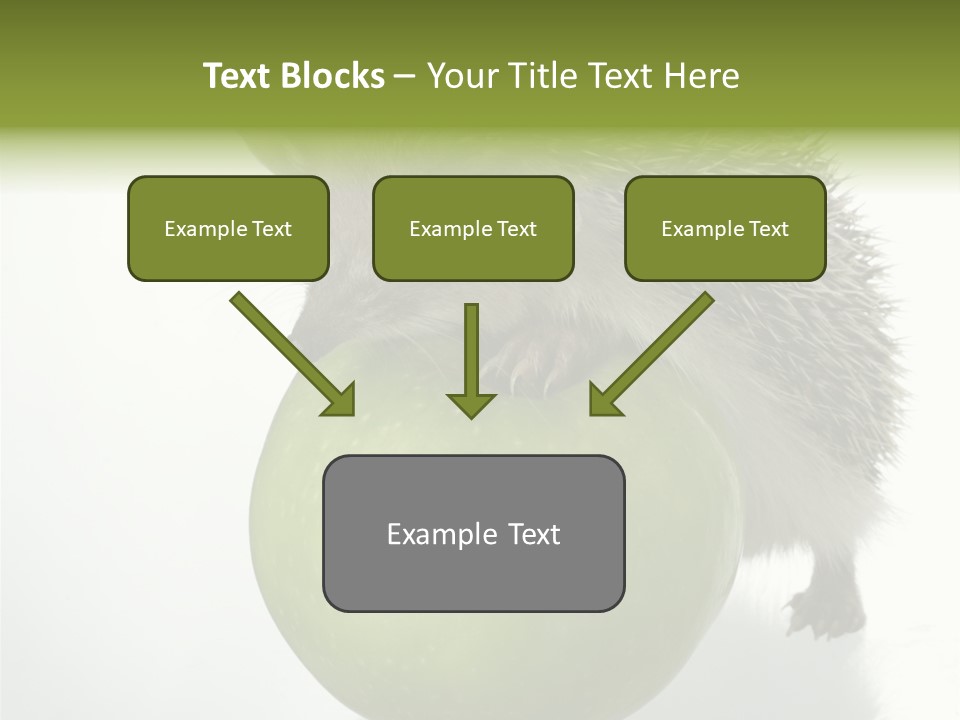 Text Blocks – Your Title Text Here

Example Text

Example Text

Example Text

Example Text